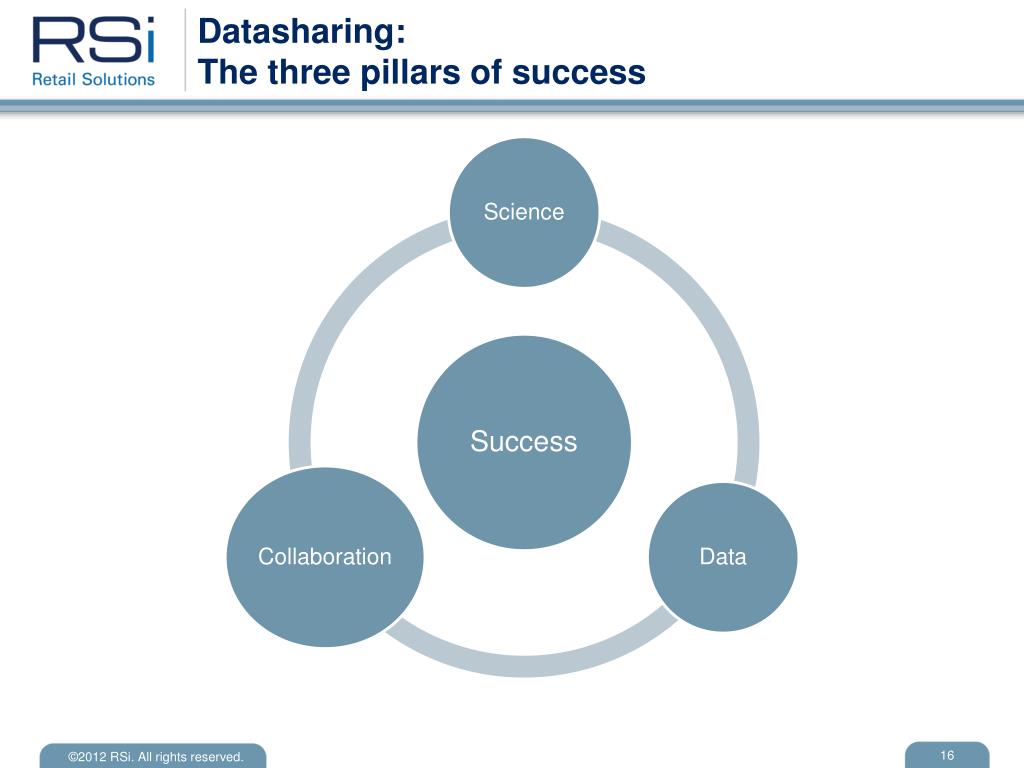 RSi
Retail Solutions

Datasharing:
The three pillars of success

Science

Success

Collaboration

Data

©2012 RSi. All rights reserved.

16